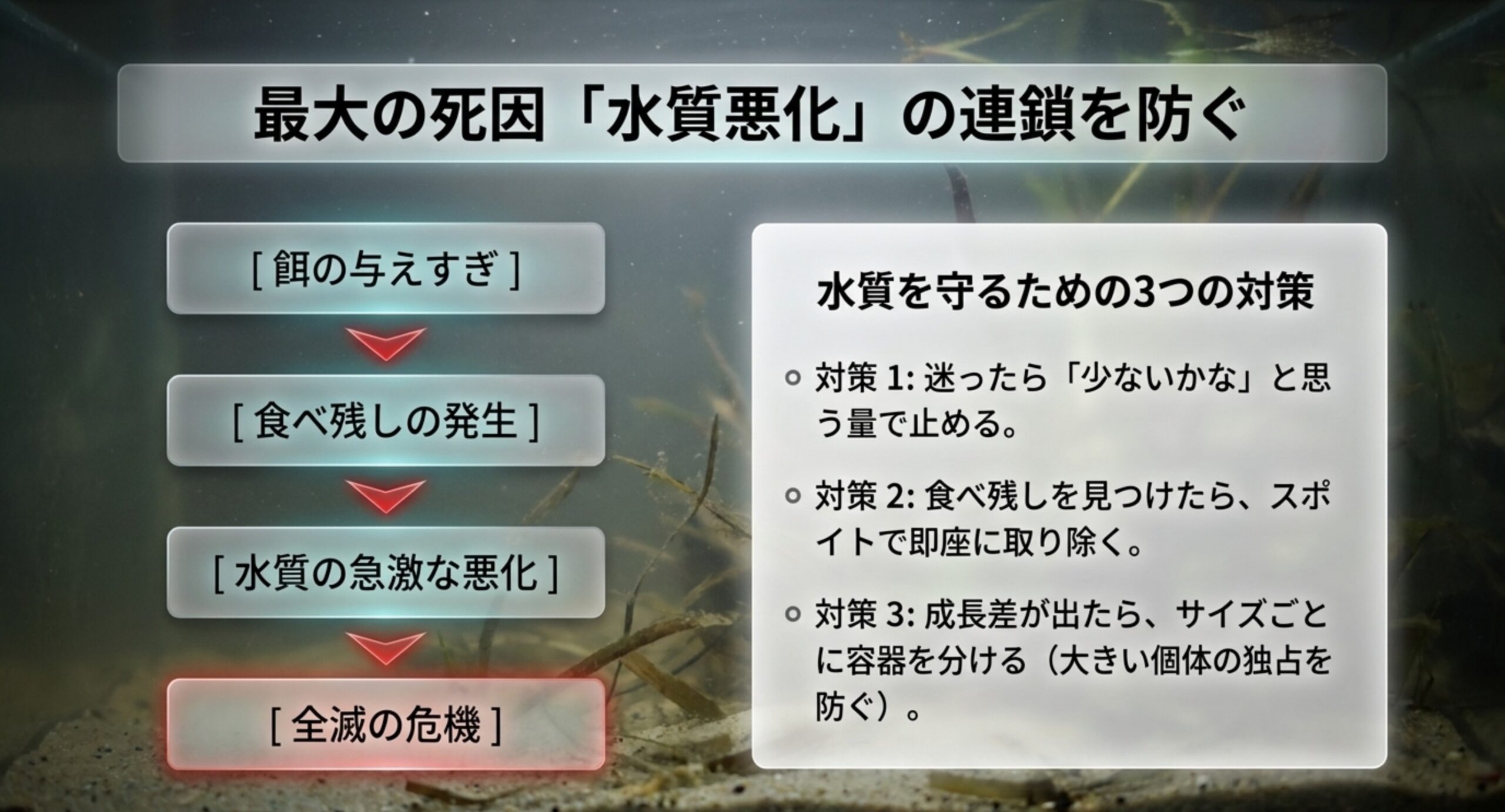 最大の死因「水質悪化」の連鎖を防ぐ

[ 餌の与えすぎ ]

[ 食べ残しの発生 ]

[ 水質の急激な悪化 ]

[ 全滅の危機 ]

水質を守るための3つの対策

対策 1: 迷ったら「少ないかな」と思う量で止める。

対策 2: 食べ残しを見つけたら、スポイトで即座に取り除く。

対策 3: 成長差が出たら、サイズごとに容器を分ける（大きい個体の独占を防ぐ）。